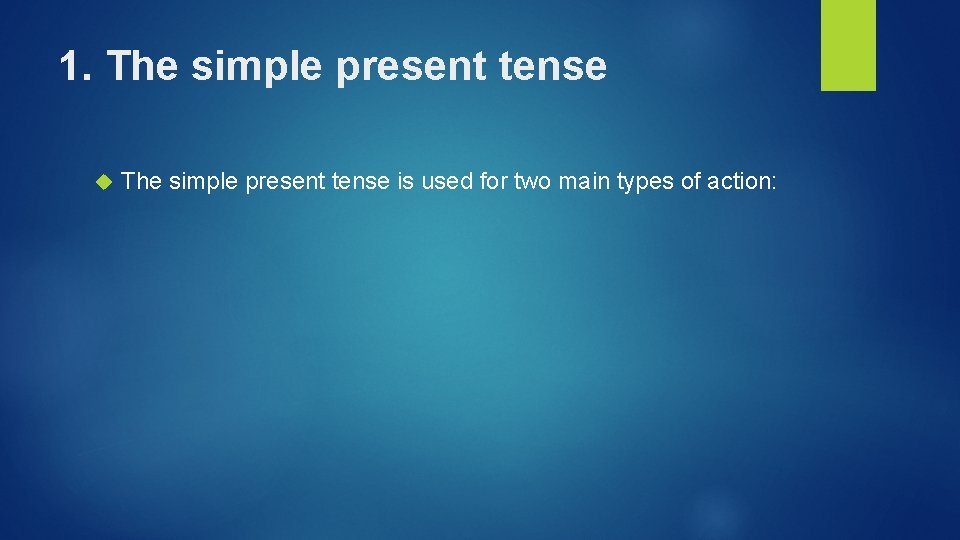 1. The simple present tense

The simple present tense is used for two main types of action: